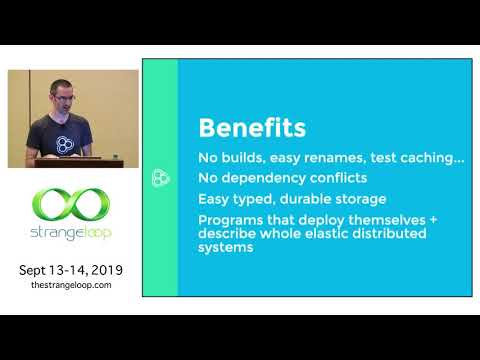 strangeloop

Sept 13-14, 2019
thestrangeloop.com

Benefits

No builds, easy renames, test caching...

No dependency conflicts

Easy typed, durable storage

Programs that deploy themselves + describe whole elastic distributed systems